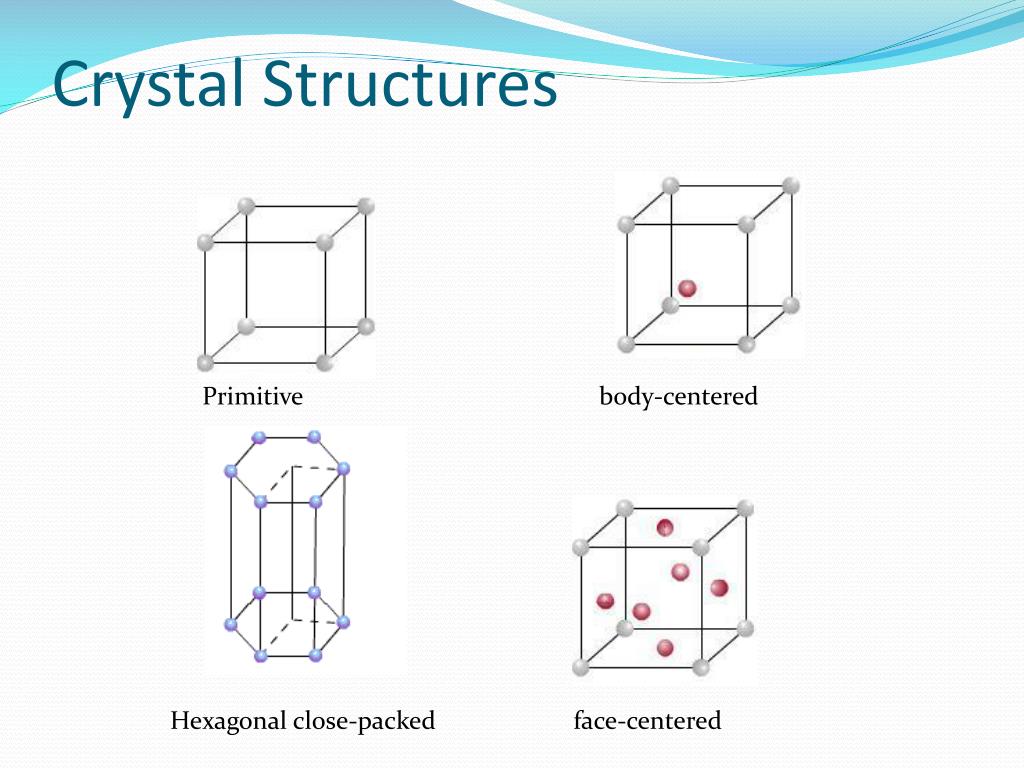 Crystal Structures

Primitive

body-centered

Hexagonal close-packed

face-centered